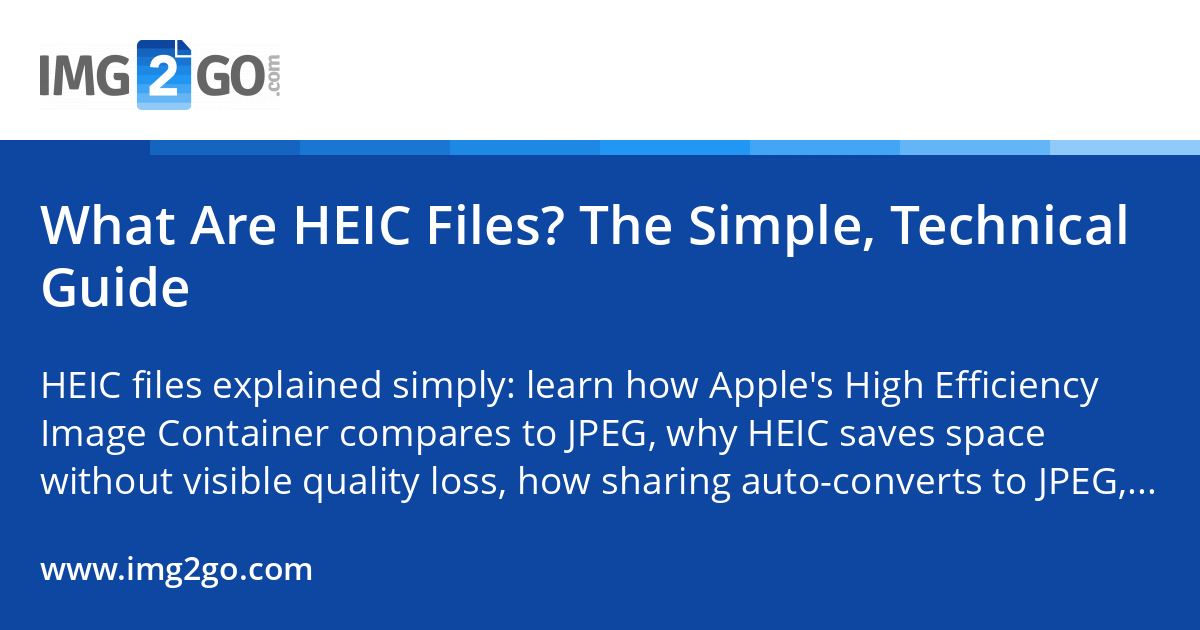 IMG2GO.com

What Are HEIC Files? The Simple, Technical Guide

HEIC files explained simply: learn how Apple's High Efficiency Image Container compares to JPEG, why HEIC saves space without visible quality loss, how sharing auto-converts to JPEG,...

www.img2go.com